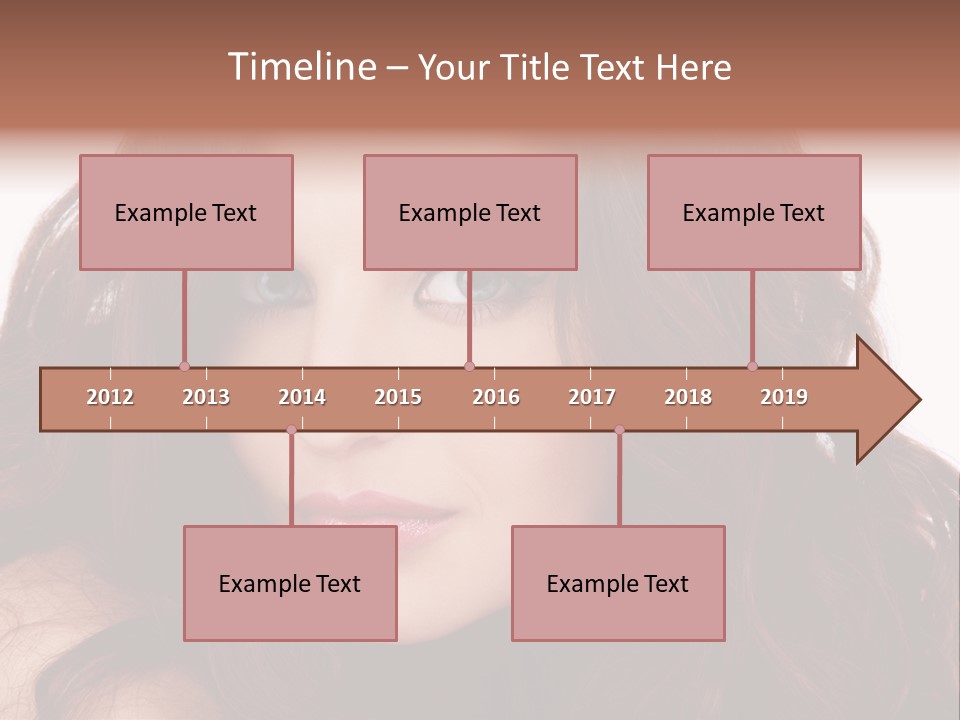 Timeline – Your Title Text Here

Example Text

Example Text

Example Text

2012 2013 2014 2015 2016 2017 2018 2019

Example Text

Example Text